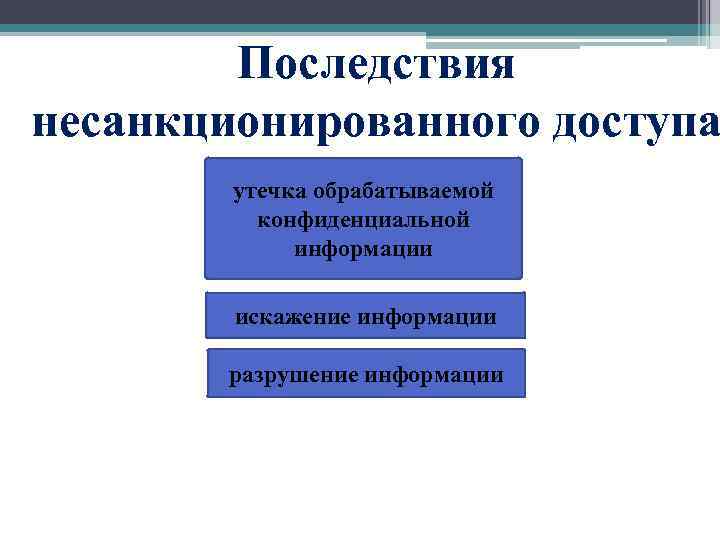 Последствия несанкционированного доступа

утечка обрабатываемой конфиденциальной информации

искажение информации

разрушение информации